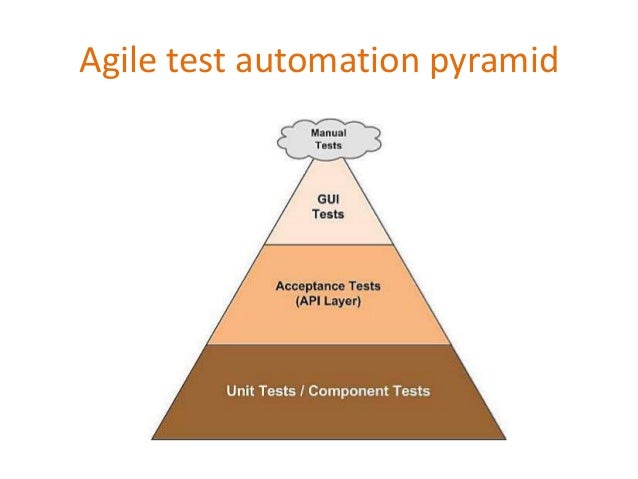 Agile test automation pyramid

Manual Tests

GUI Tests

Acceptance Tests (API Layer)

Unit Tests / Component Tests